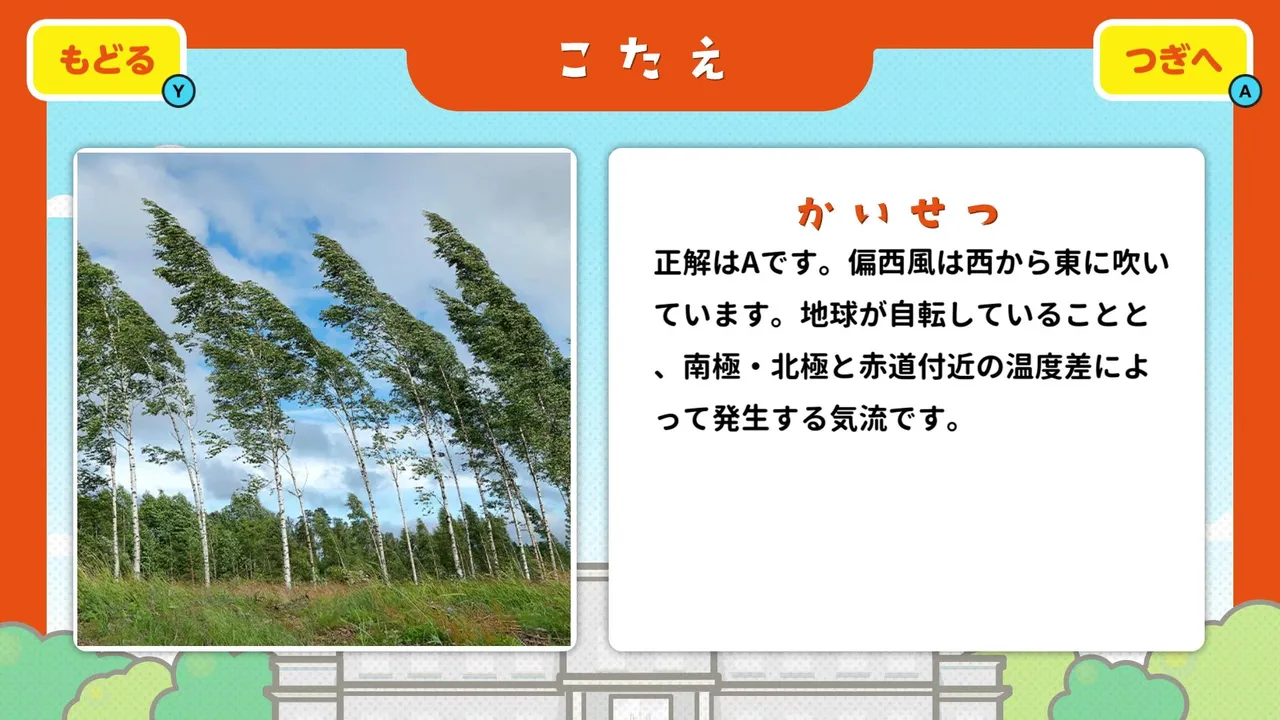 もどる
Y

こたえ

つぎへ
A

かいせつ

正解はAです。偏西風は西から東に吹いています。地球が自転していることと、南極・北極と赤道付近の温度差によって発生する気流です。